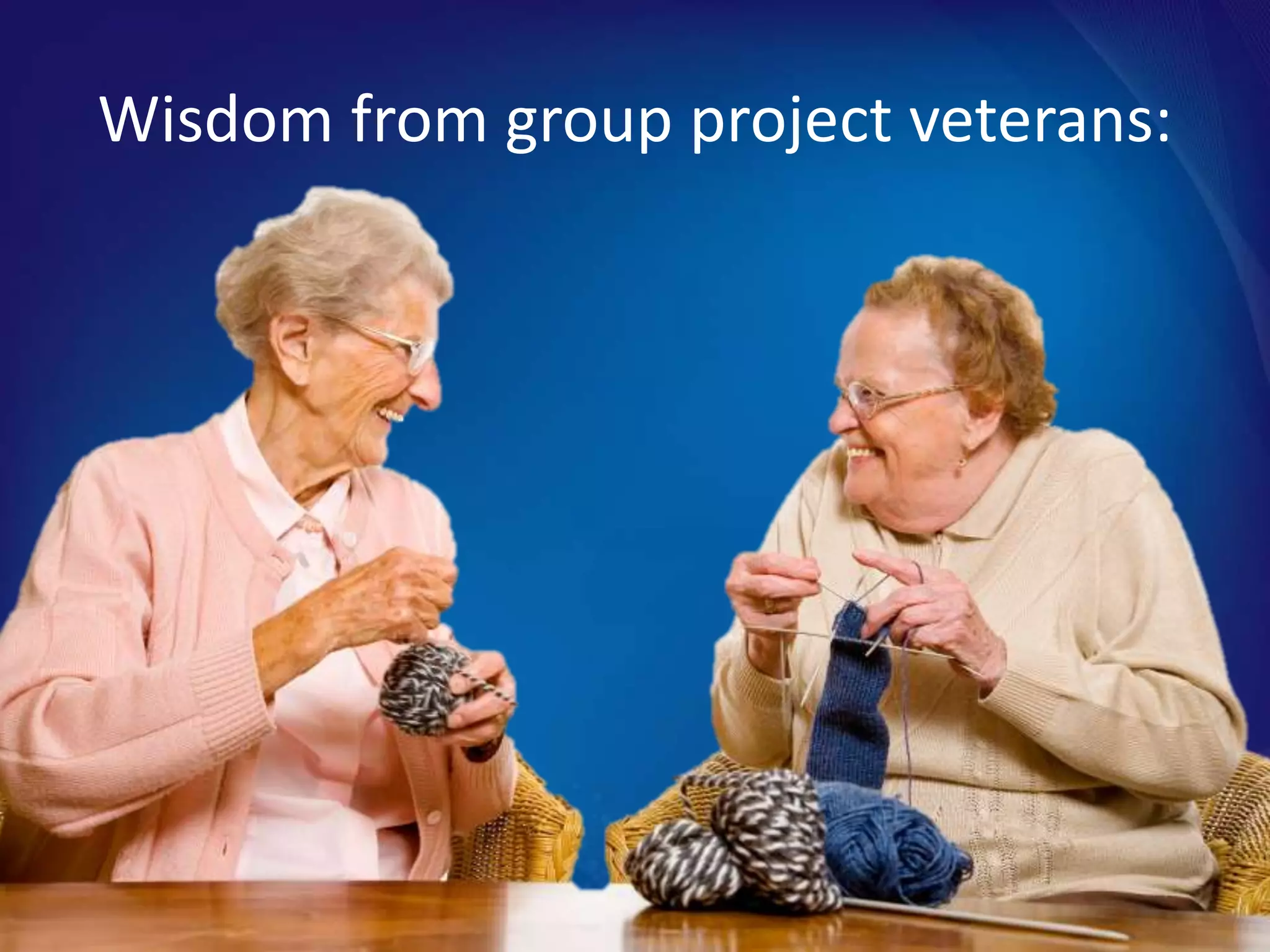 Wisdom from group project veterans: